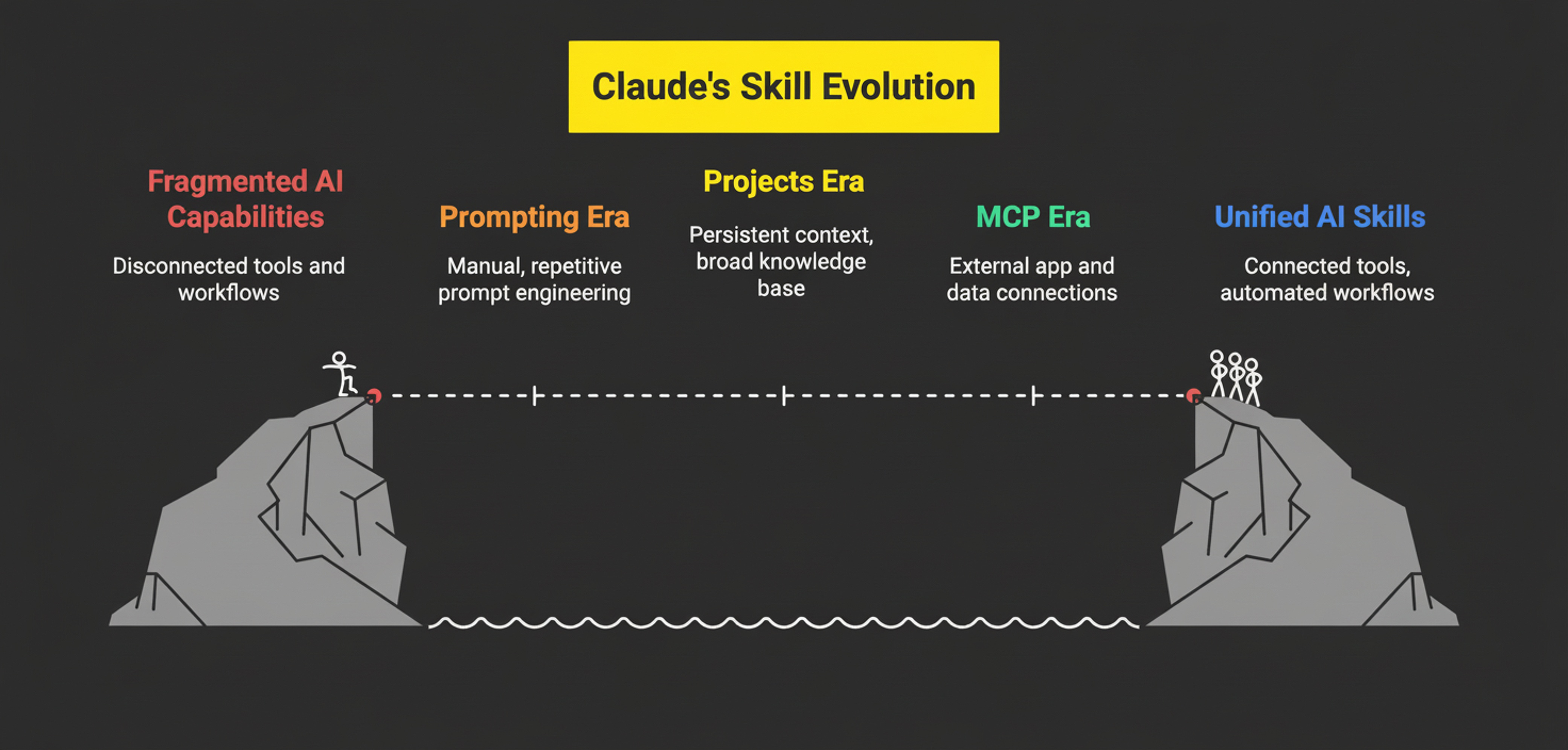 Claude's Skill Evolution

Fragmented AI Capabilities

Disconnected tools and workflows

Prompting Era

Manual, repetitive prompt engineering

Projects Era

Persistent context, broad knowledge base

MCP Era

External app and data connections

Unified AI Skills

Connected tools, automated workflows